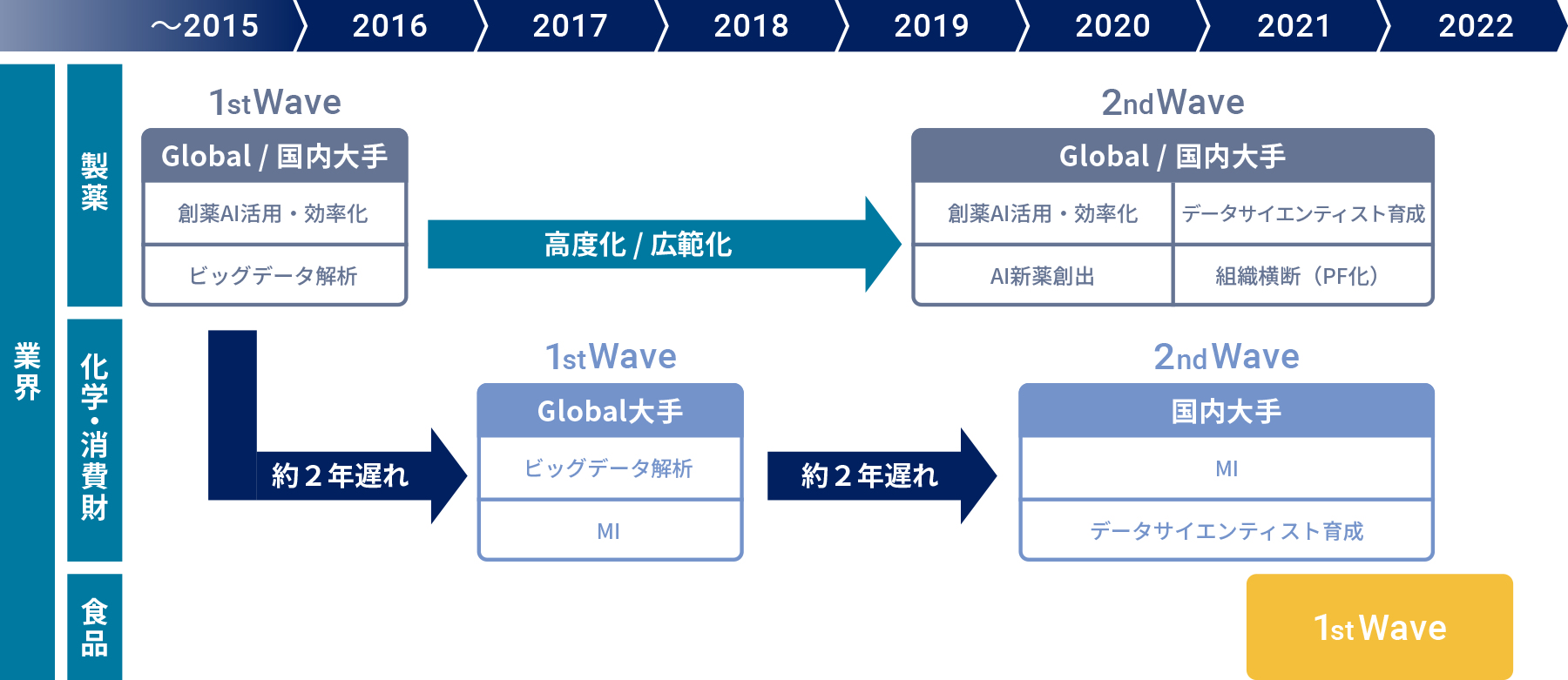 ～2015 2016 2017 2018 2019 2020 2021 2022

業界

製薬

1stWave

Global / 国内大手

創薬AI活用・効率化

ビッグデータ解析

高度化 / 広範化

2ndWave

Global / 国内大手

創薬AI活用・効率化

データサイエンティスト育成

AI新薬創出

組織横断（PF化）

化学・消費財

約２年遅れ

1stWave

Global大手

ビッグデータ解析

MI

約２年遅れ

2ndWave

国内大手

MI

データサイエンティスト育成

食品

1stWave